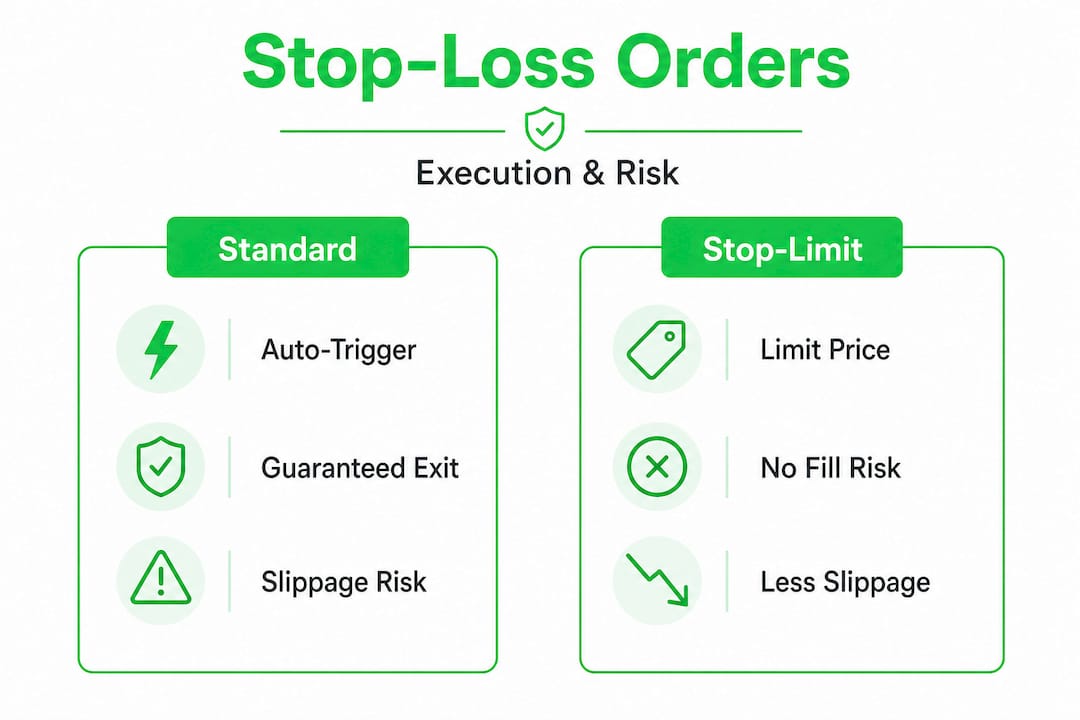 Stop-Loss Orders

Execution & Risk

Standard

Auto-Trigger

Guaranteed Exit

Slippage Risk

Stop-Limit

Limit Price

No Fill Risk

Less Slippage